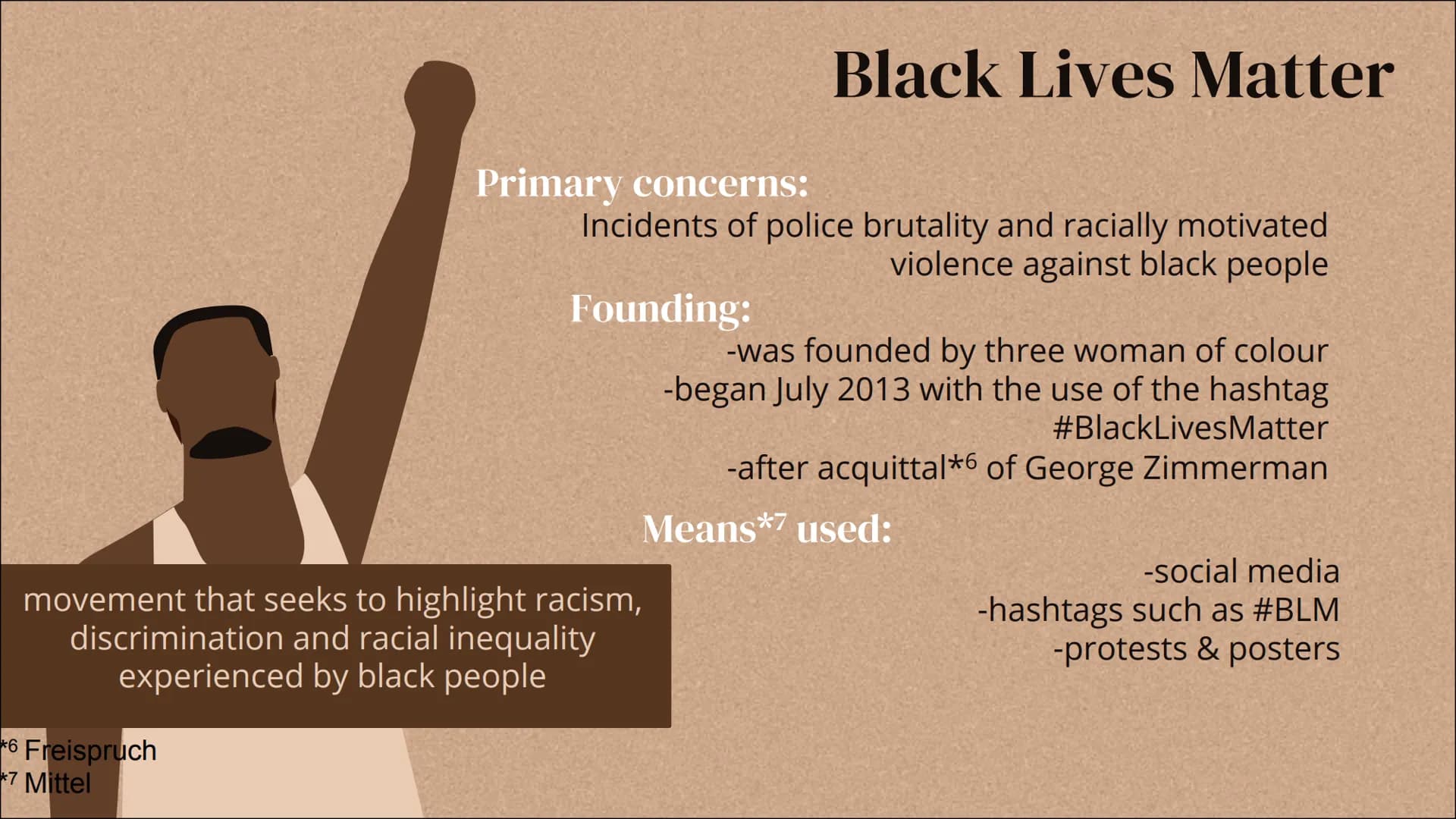 Black Lives Matter

Primary concerns:
Incidents of police brutality and racially motivated violence against black people

Founding:
-was founded by three woman of colour
-began July 2013 with the use of the hashtag #BlackLivesMatter
-after acquittal*$^6$ of George Zimmerman

Means*$^7$ used:
-social media
-hashtags such as #BLM
-protests & posters

movement that seeks to highlight racism, discrimination and racial inequality experienced by black people

*$^6$ Freispruch
*$^7$ Mittel